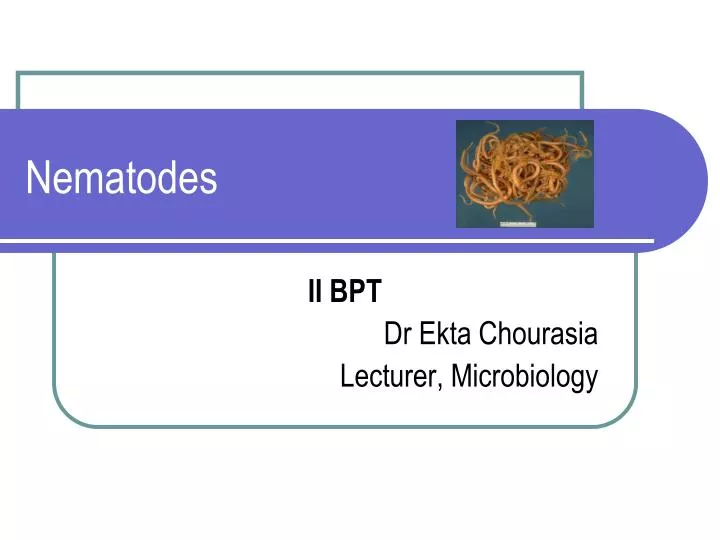 Nematodes

II BPT

Dr Ekta Chourasia

Lecturer, Microbiology